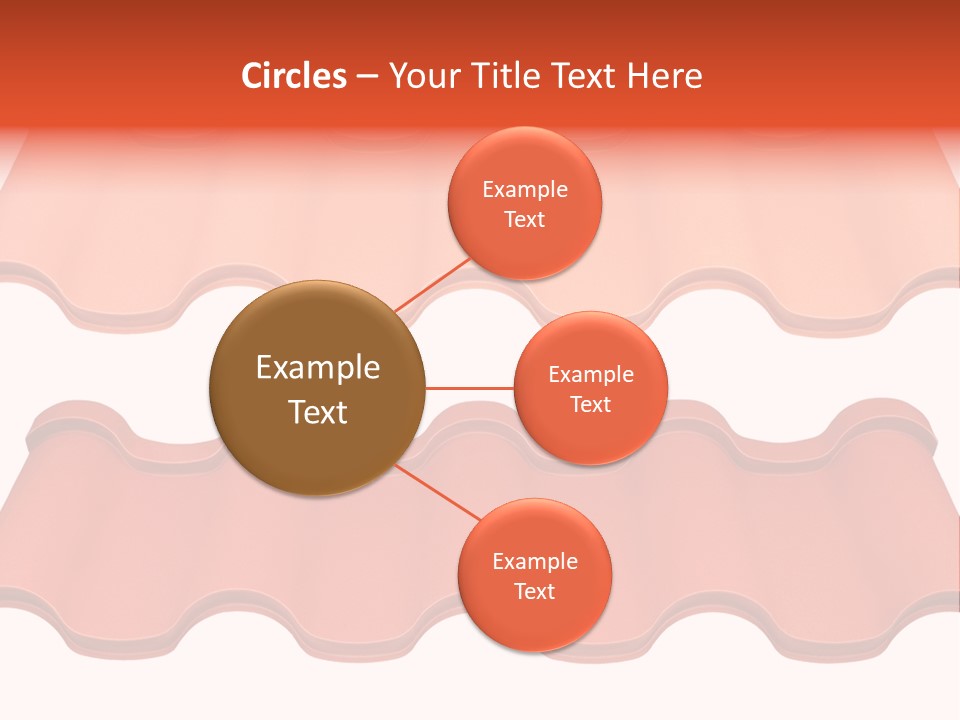 Circles – Your Title Text Here

Example Text

Example Text

Example Text

Example Text